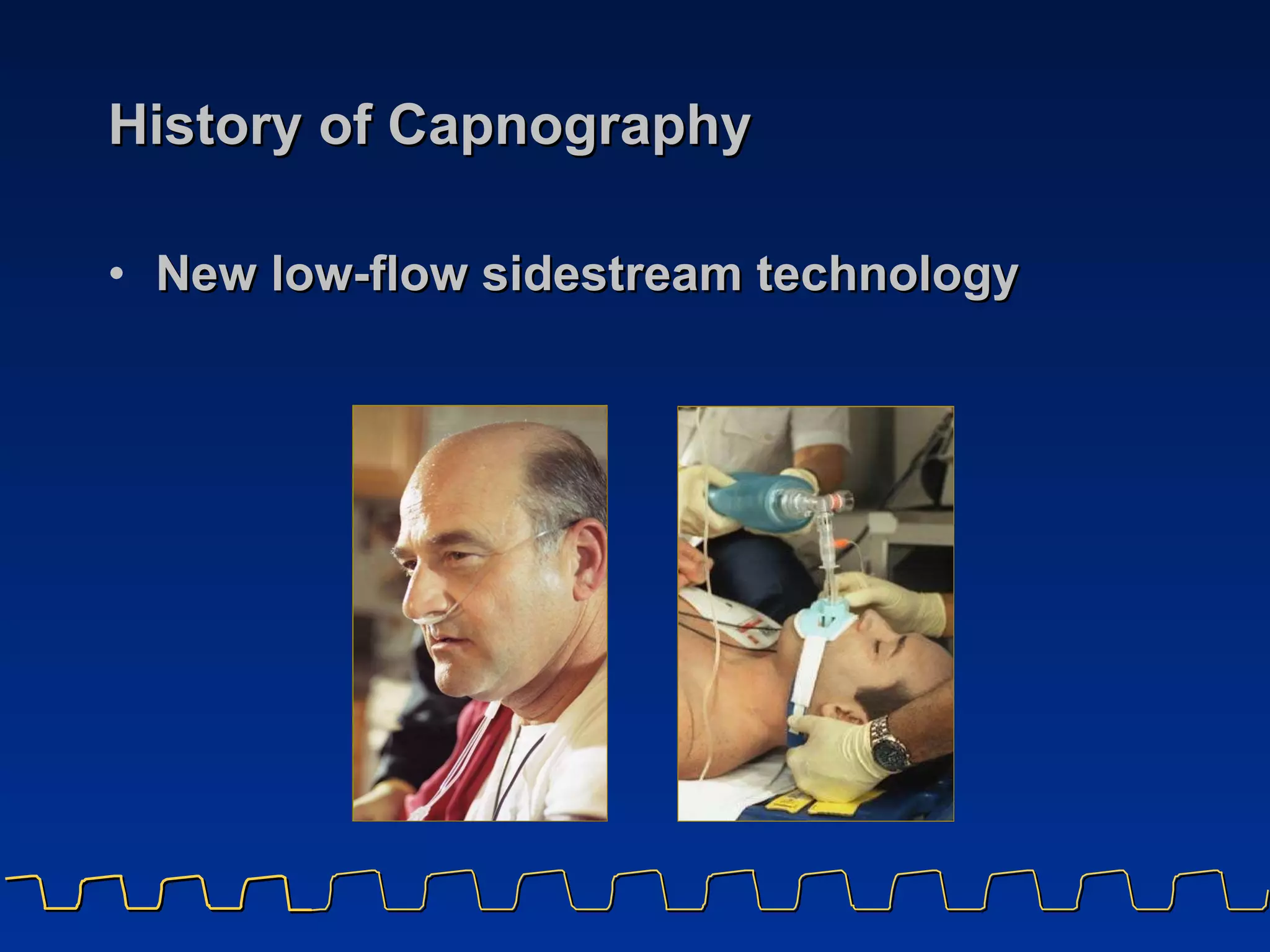 History of Capnography

• New low-flow sidestream technology